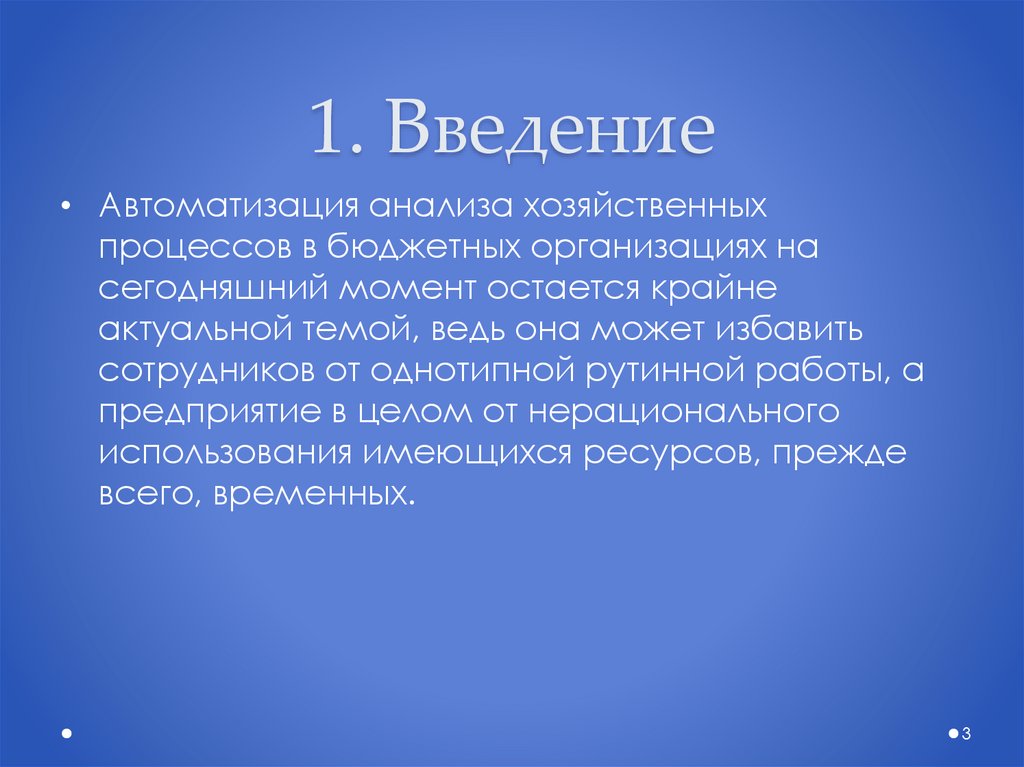 1. Введение

• Автоматизация анализа хозяйственных процессов в бюджетных организациях на сегодняшний момент остается крайне актуальной темой, ведь она может избавить сотрудников от однотипной рутинной работы, а предприятие в целом от нерационального использования имеющихся ресурсов, прежде всего, временных.

3